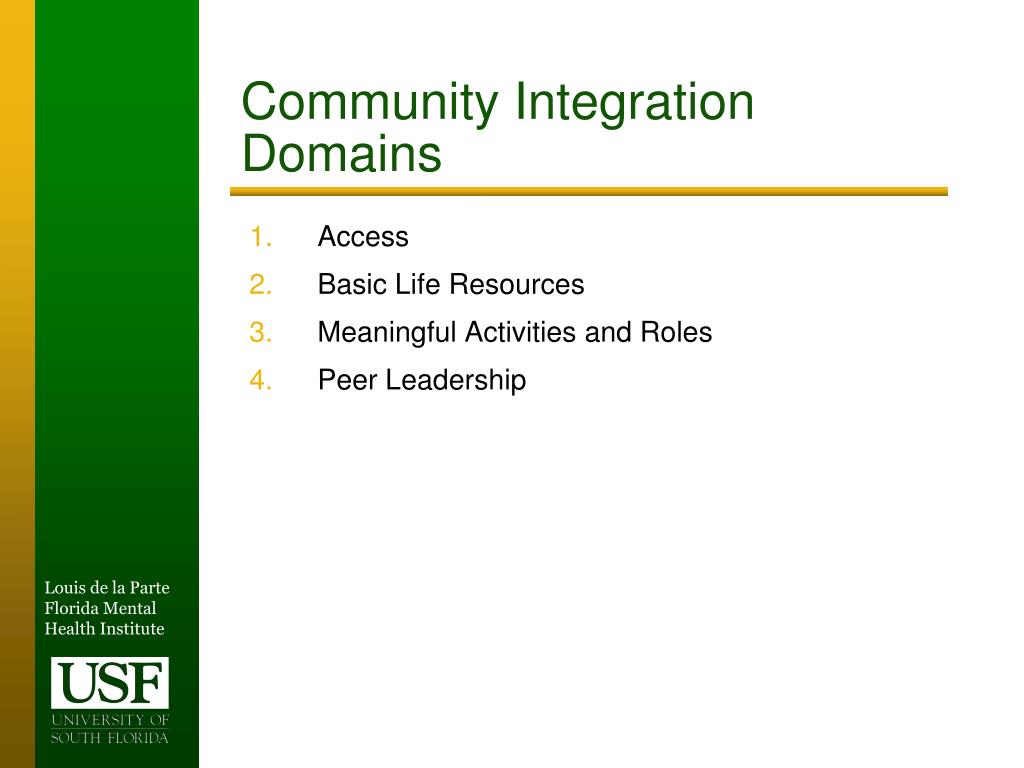 Community Integration Domains

1. Access
2. Basic Life Resources
3. Meaningful Activities and Roles
4. Peer Leadership

Louis de la Parte Florida Mental Health Institute

USF
UNIVERSITY OF SOUTH FLORIDA